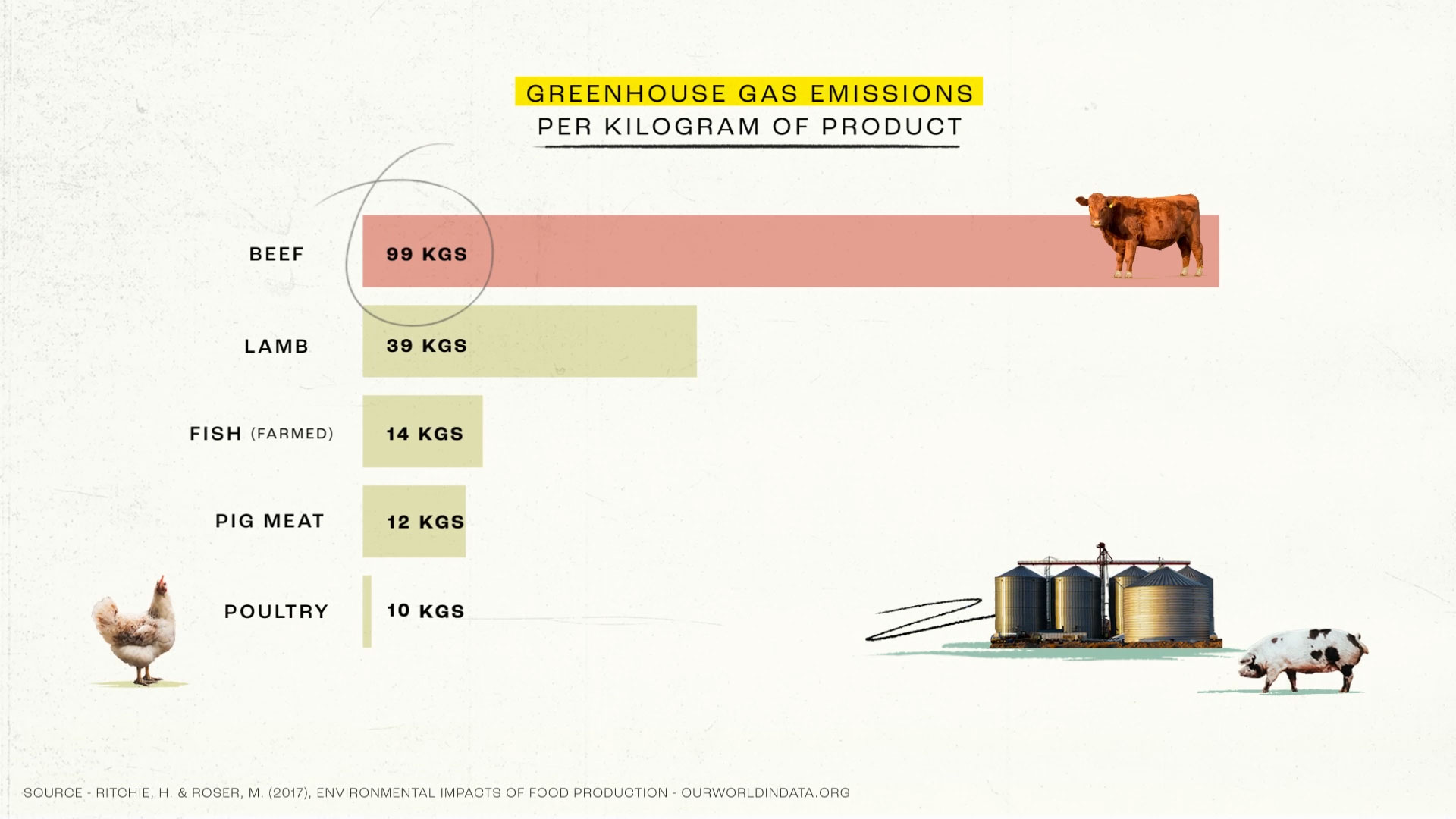 GREENHOUSE GAS EMISSIONS
PER KILOGRAM OF PRODUCT

BEEF 99 KGS

LAMB 39 KGS

FISH (FARMED) 14 KGS

PIG MEAT 12 KGS

POULTRY 10 KGS

SOURCE - RITCHIE, H. & ROSER, M. (2017), ENVIRONMENTAL IMPACTS OF FOOD PRODUCTION - OURWORLDINDATA.ORG